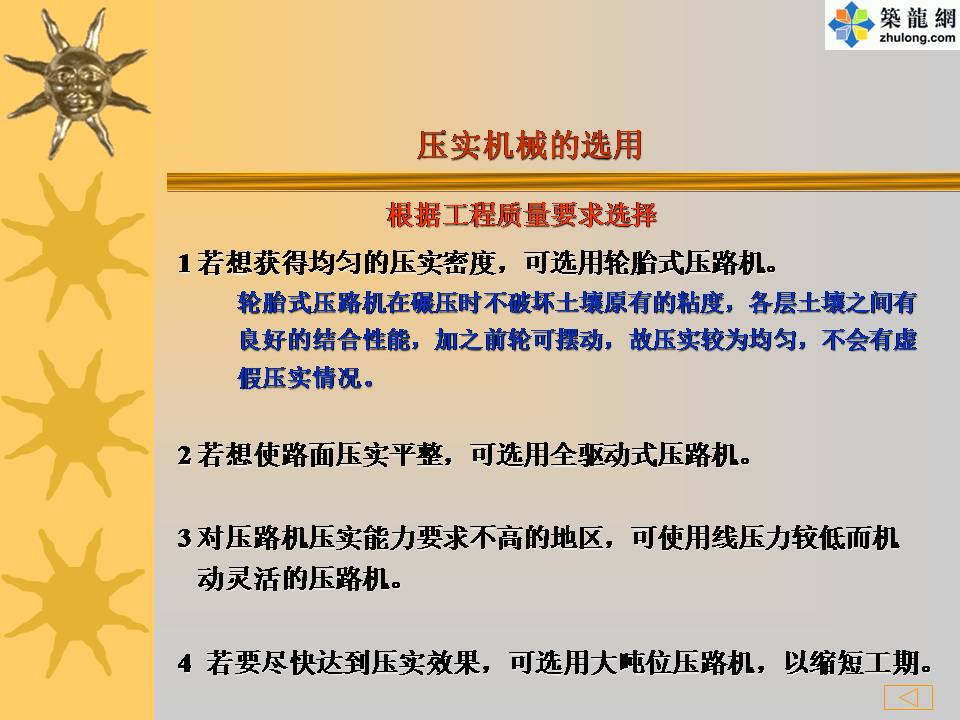 築龍網
zhulong.com

压实机械的选用

根据工程质量要求选择

1 若想获得均匀的压实密度，可选用轮胎式压路机。

轮胎式压路机在碾压时不破坏土壤原有的粘度，各层土壤之间有良好的结合性能，加之前轮可摆动，故压实较为均匀，不会有虚假压实情况。

2 若想使路面压实平整，可选用全驱动式压路机。

3 对压路机压实能力要求不高的地区，可使用线压力较低而机动灵活的压路机。

4 若要尽快达到压实效果，可选用大吨位压路机，以缩短工期。